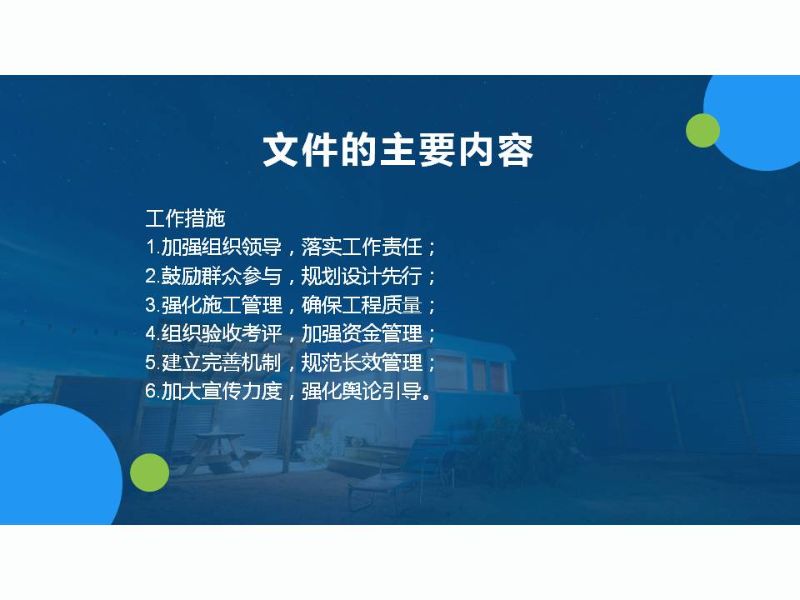 文件的主要内容

工作措施
1.加强组织领导，落实工作责任；
2.鼓励群众参与，规划设计先行；
3.强化施工管理，确保工程质量；
4.组织验收考评，加强资金管理；
5.建立完善机制，规范长效管理；
6.加大宣传力度，强化舆论引导。